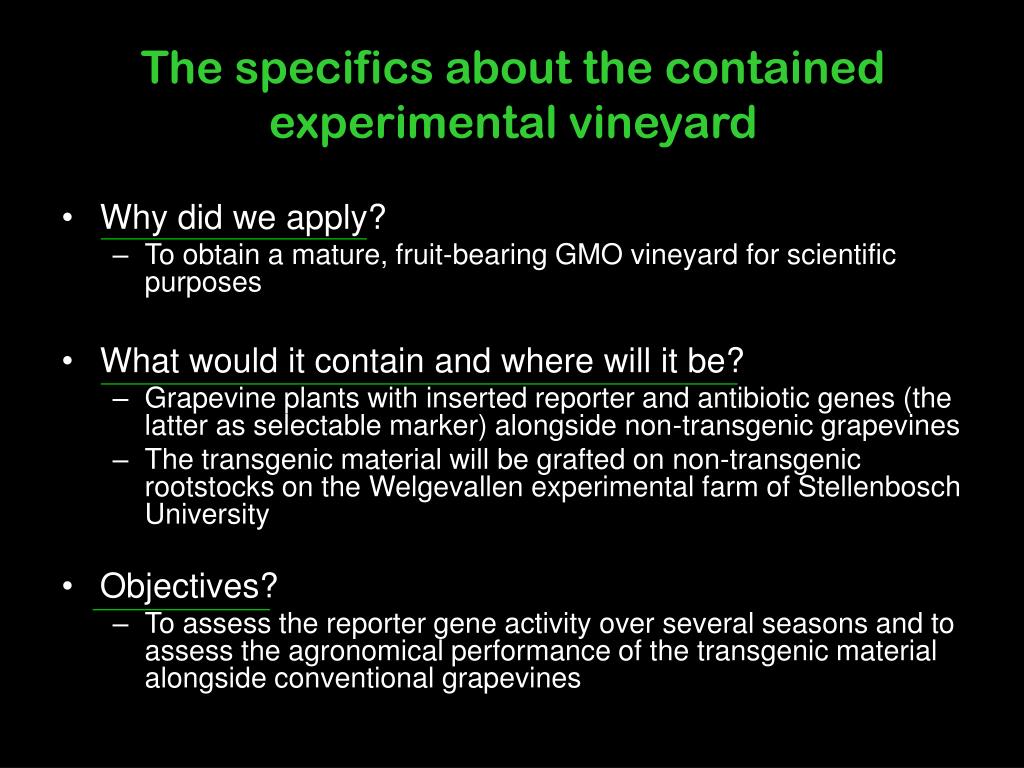 The specifics about the contained experimental vineyard

• Why did we apply?
– To obtain a mature, fruit-bearing GMO vineyard for scientific purposes

• What would it contain and where will it be?
– Grapevine plants with inserted reporter and antibiotic genes (the latter as selectable marker) alongside non-transgenic grapevines
– The transgenic material will be grafted on non-transgenic rootstocks on the Welgevallen experimental farm of Stellenbosch University

• Objectives?
– To assess the reporter gene activity over several seasons and to assess the agronomical performance of the transgenic material alongside conventional grapevines